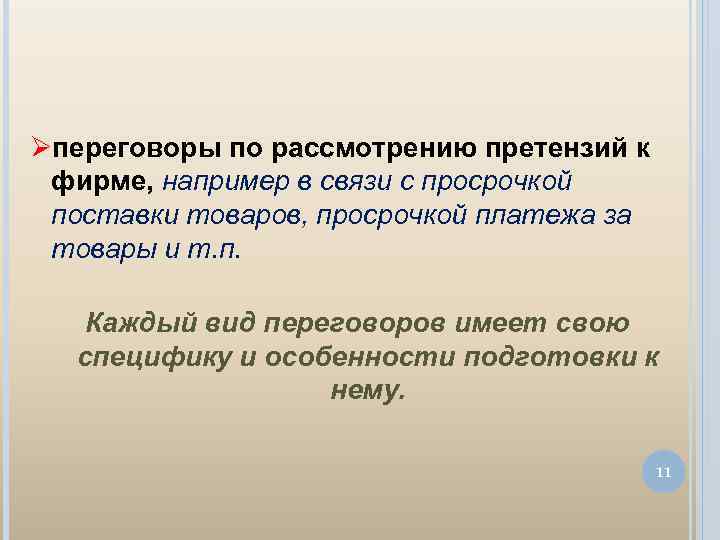 ➢переговоры по рассмотрению претензий к фирме, например в связи с просрочкой поставки товаров, просрочкой платежа за товары и т.п.

Каждый вид переговоров имеет свою специфику и особенности подготовки к нему.

11